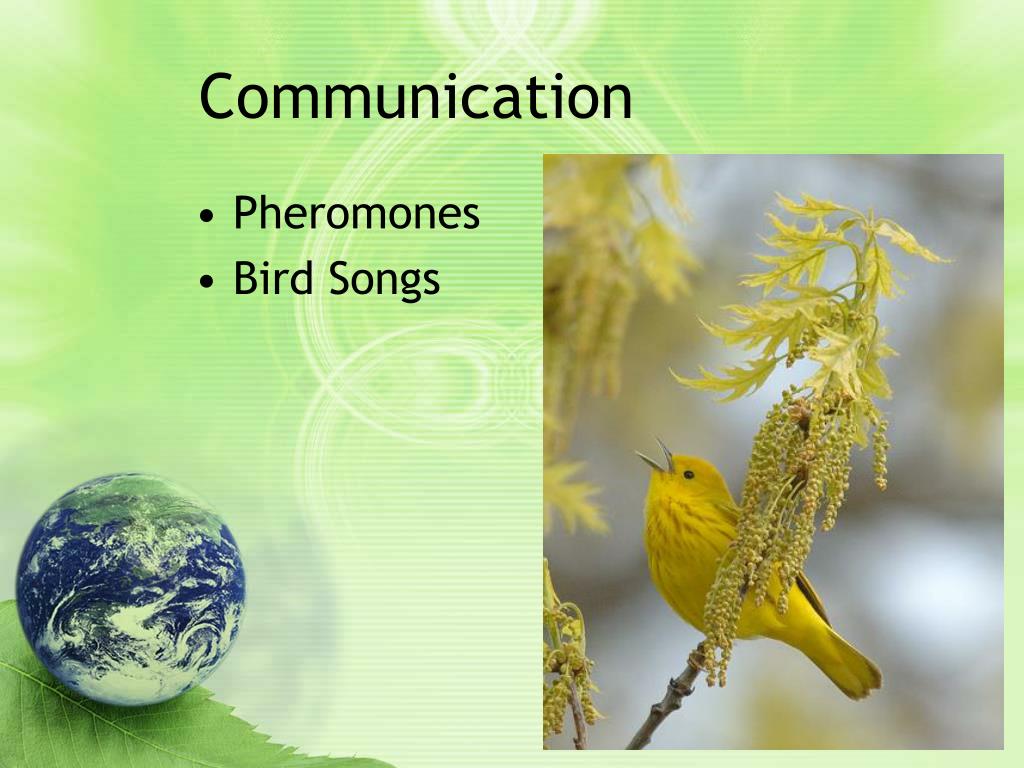 Communication

• Pheromones
• Bird Songs